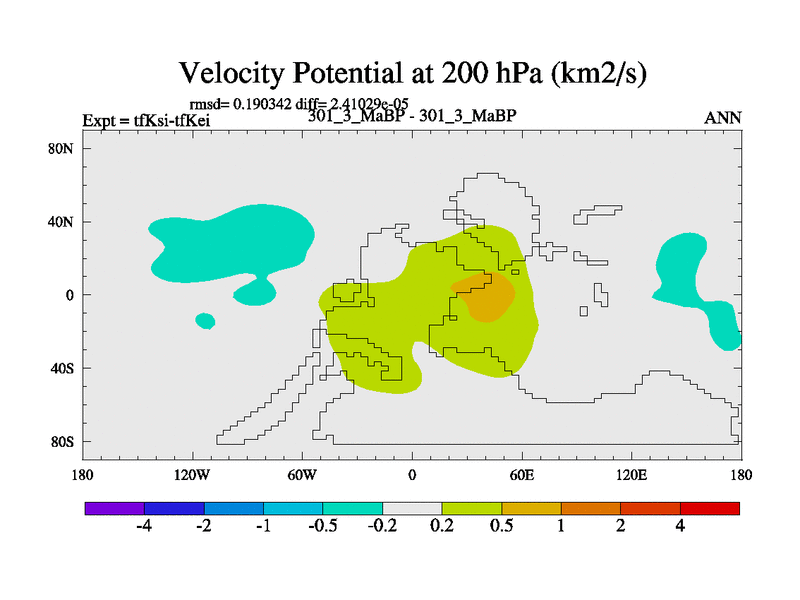 Velocity Potential at 200 hPa (km2/s)

rmsd= 0.190342 diff= 2.41029e-05

Expt = tfKsi-tfKei

301_3_MaBP - 301_3_MaBP

ANN

80N
40N
0
40S
80S

180
120W
60W
0
60E
120E
180

-4
-2
-1
-0.5
-0.2
0.2
0.5
1
2
4